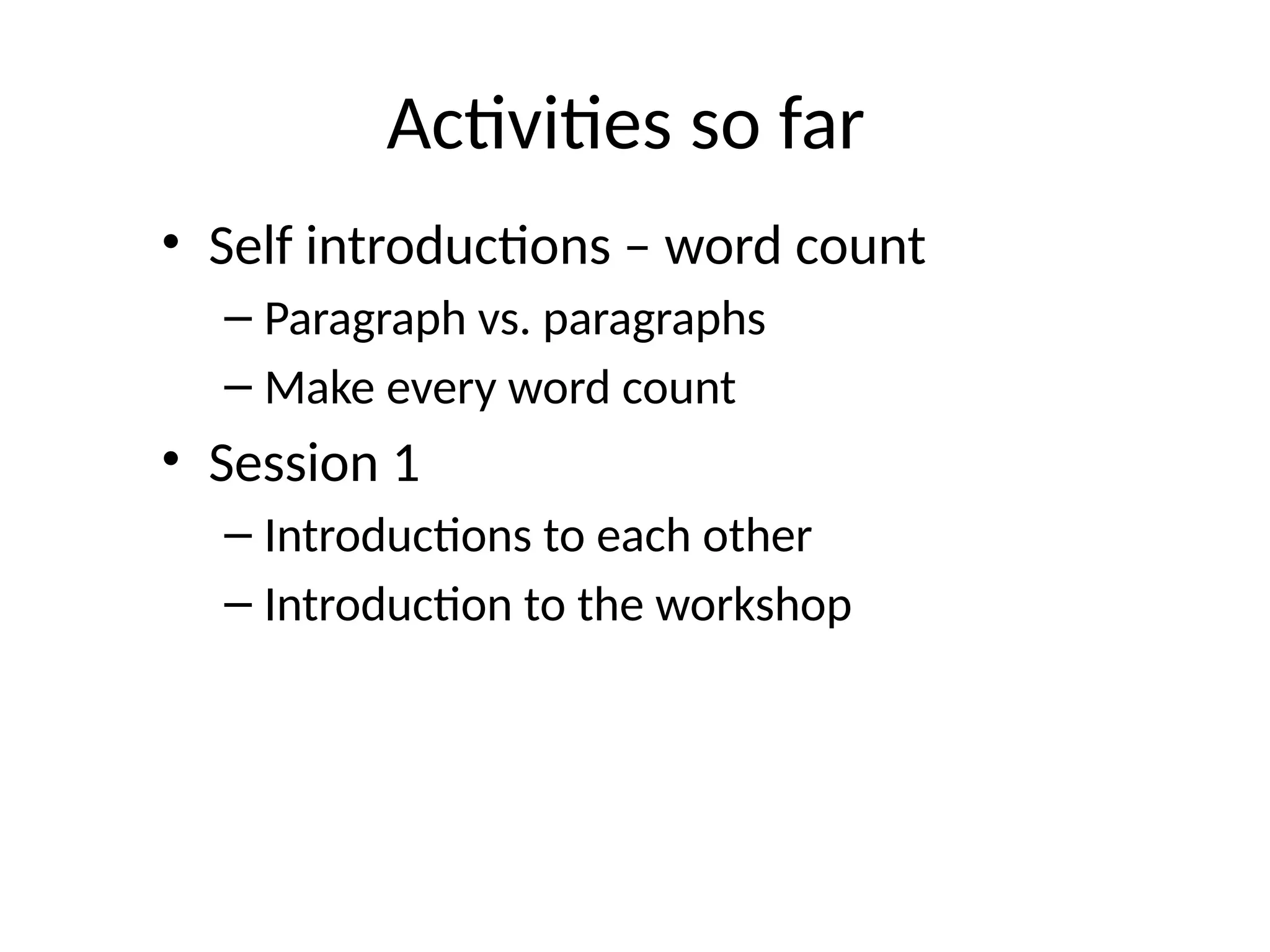 Activities so far

• Self introductions – word count
  – Paragraph vs. paragraphs
  – Make every word count
• Session 1
  – Introductions to each other
  – Introduction to the workshop